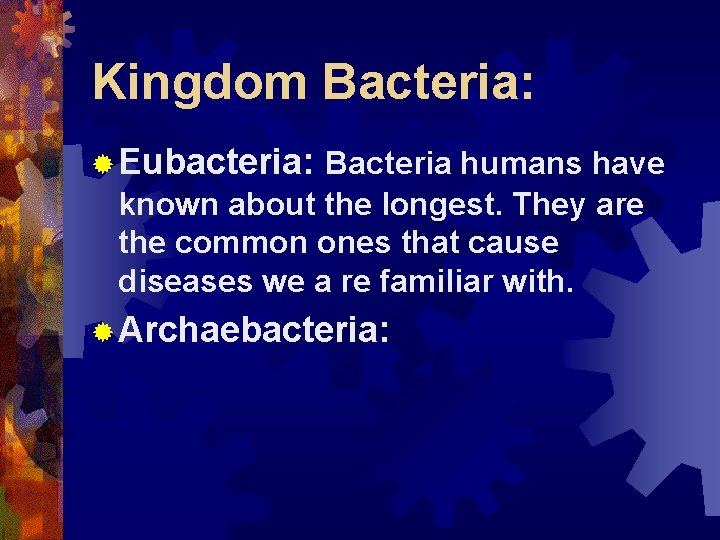 Kingdom Bacteria:

Eubacteria: Bacteria humans have known about the longest. They are the common ones that cause diseases we a re familiar with.

Archaebacteria: